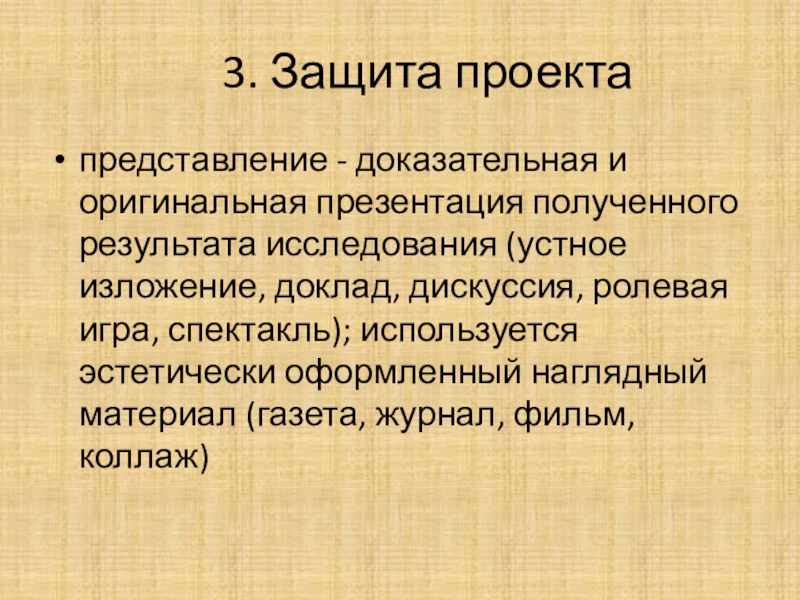 3. Защита проекта

• представление - доказательная и оригинальная презентация полученного результата исследования (устное изложение, доклад, дискуссия, ролевая игра, спектакль); используется эстетически оформленный наглядный материал (газета, журнал, фильм, коллаж)